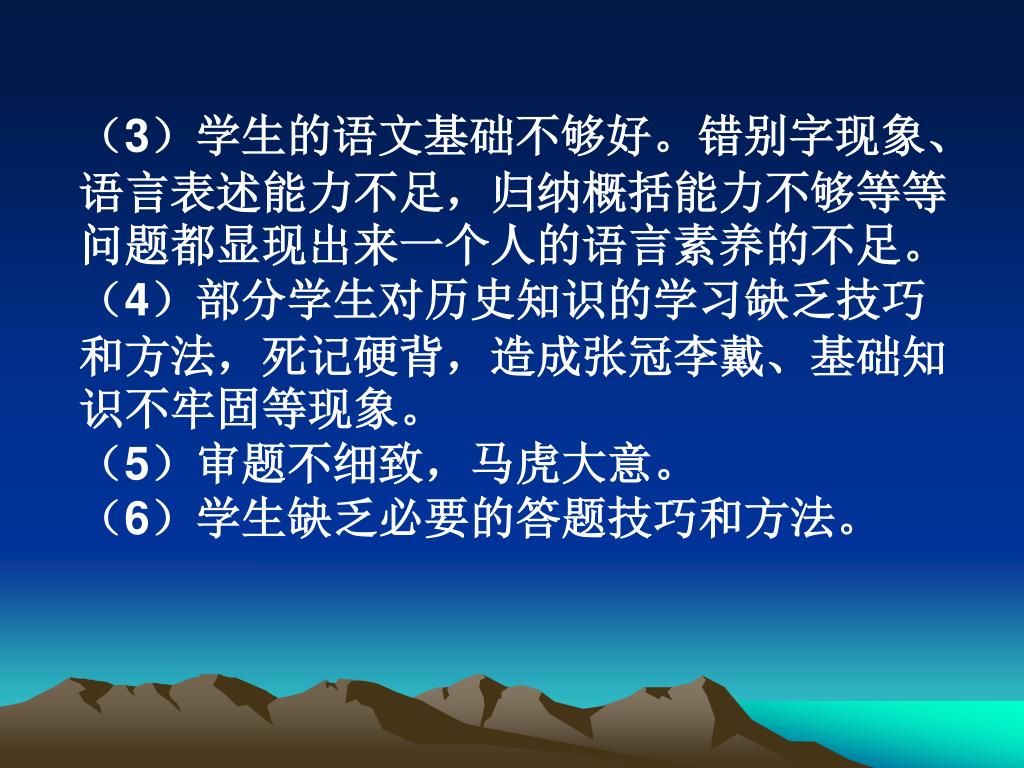 （3）学生的语文基础不够好。错别字现象、语言表述能力不足，归纳概括能力不够等等问题都显现出来一个人的语言素养的不足。
（4）部分学生对历史知识的学习缺乏技巧和方法，死记硬背，造成张冠李戴、基础知识不牢固等现象。
（5）审题不细致，马虎大意。
（6）学生缺乏必要的答题技巧和方法。